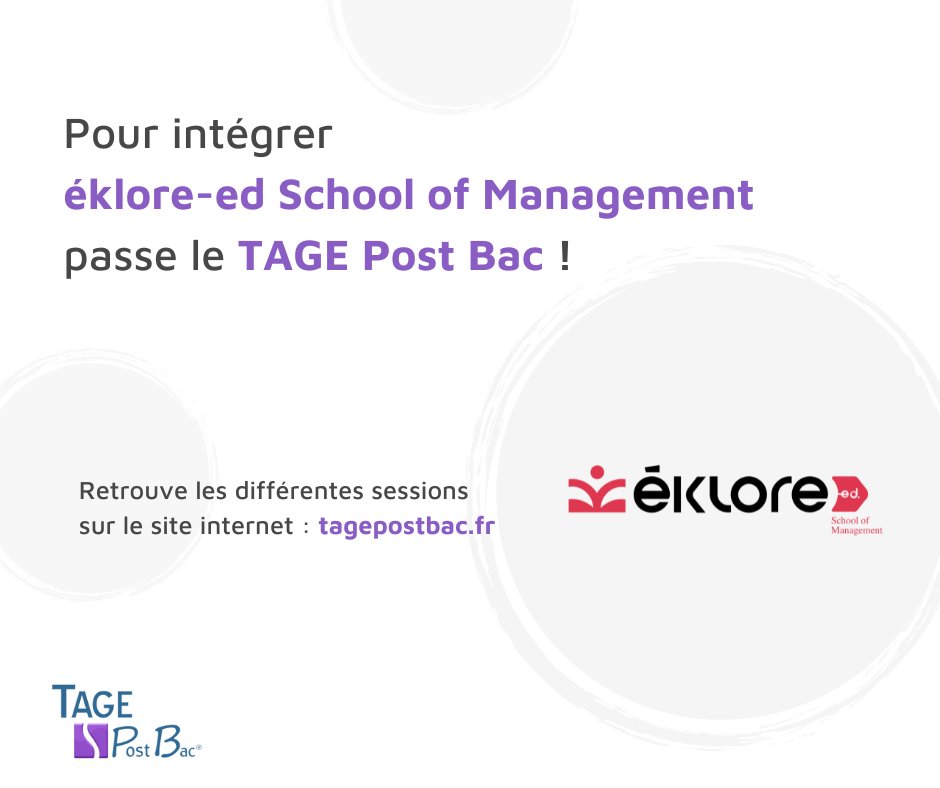 Pour intégrer
éklore-ed School of Management
passe le TAGE Post Bac !

Retrouve les différentes sessions
sur le site internet : tagepostbac.fr

éklore ed.
School of Management

TAGE
Post Bac®